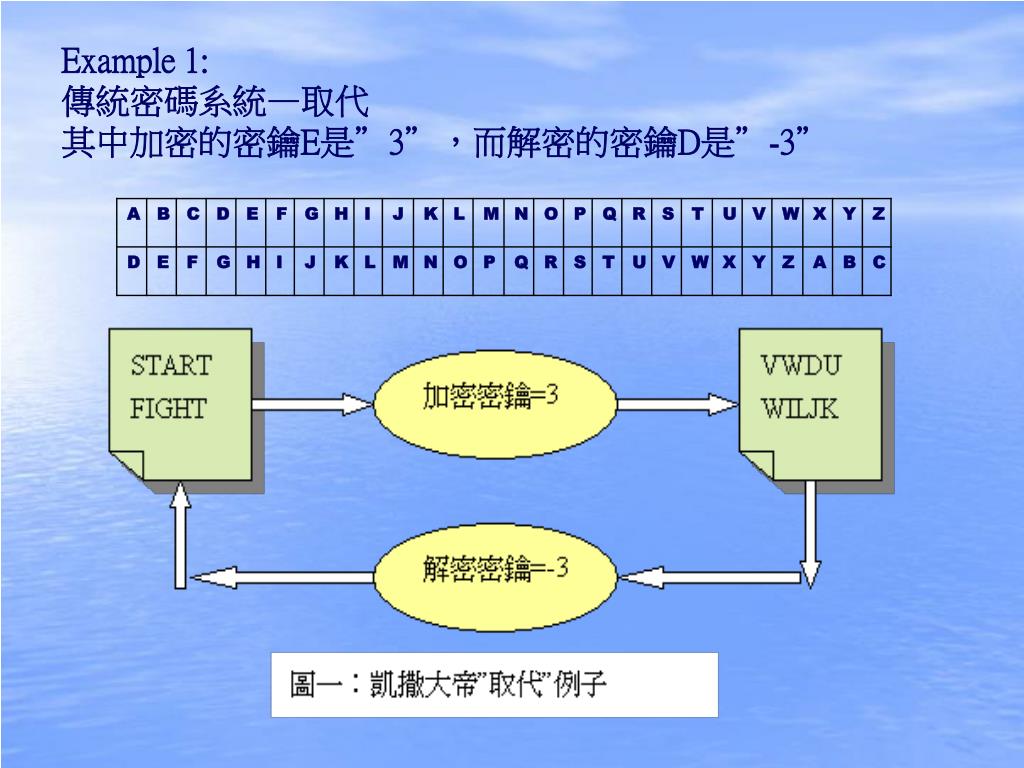 Example 1:
傳統密碼系統—取代
其中加密的密鑰E是”3”，而解密的密鑰D是”-3”

| A | B | C | D | E | F | G | H | I | J | K | L | M | N | O | P | Q | R | S | T | U | V | W | X | Y | Z |
|---|---|---|---|---|---|---|---|---|---|---|---|---|---|---|---|---|---|---|---|---|---|---|---|---|---|
| D | E | F | G | H | I | J | K | L | M | N | O | P | Q | R | S | T | U | V | W | X | Y | Z | A | B | C |

START
FIGHT

加密密鑰=3

VWDU
WILJK

解密密鑰=-3

圖一：凱撒大帝”取代”例子